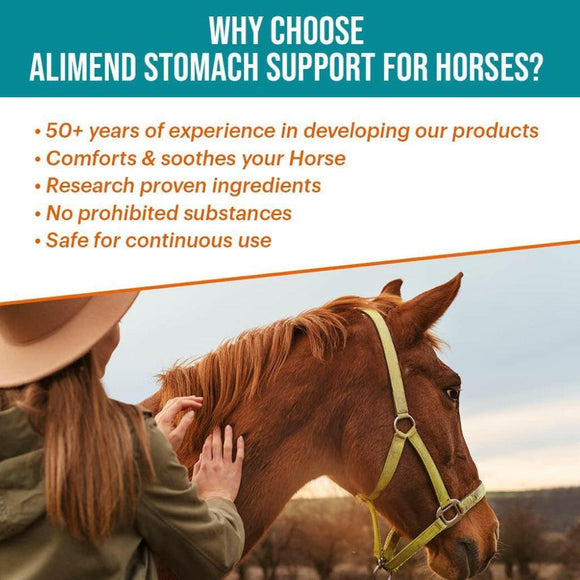 WHY CHOOSE
ALIMEND STOMACH SUPPORT FOR HORSES?

• 50+ years of experience in developing our products
• Comforts & soothes your Horse
• Research proven ingredients
• No prohibited substances
• Safe for continuous use